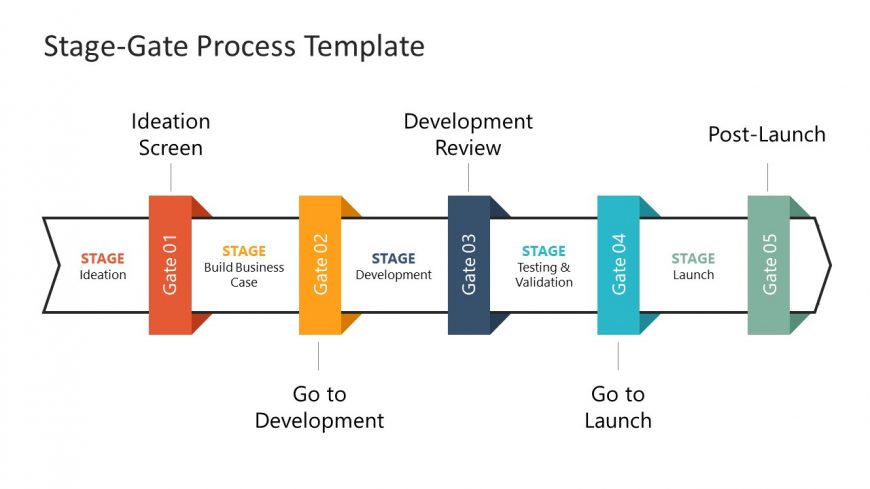 Stage-Gate Process Template

Ideation Screen

Development Review

Post-Launch

STAGE
Ideation

Gate 01

STAGE
Build Business Case

Gate 02

STAGE
Development

Gate 03

STAGE
Testing & Validation

Gate 04

STAGE
Launch

Gate 05

Go to Development

Go to Launch